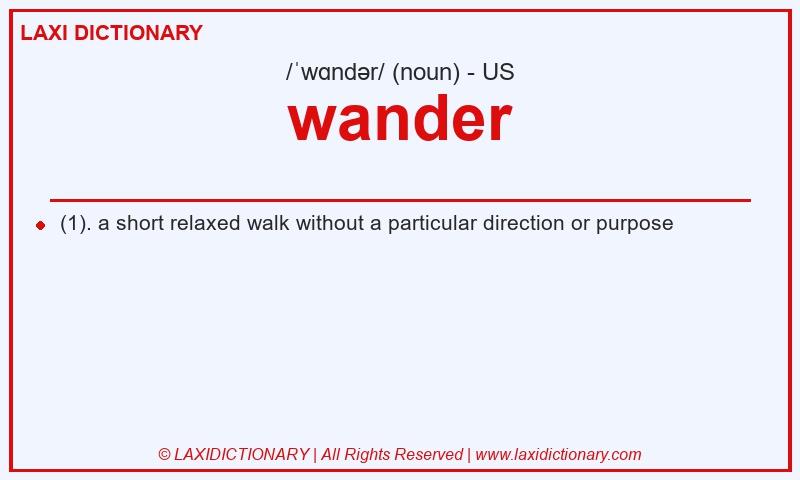 LAXI DICTIONARY

/ˈwɑndər/ (noun) - US

wander

(1). a short relaxed walk without a particular direction or purpose

© LAXIDICTIONARY | All Rights Reserved | www.laxidictionary.com